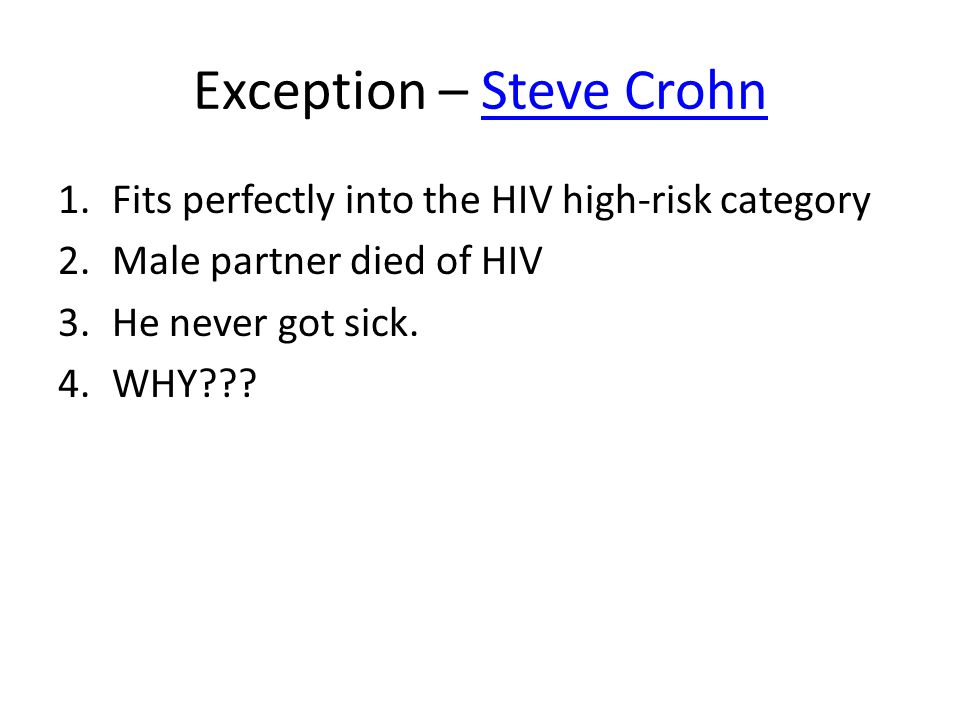 Exception – Steve Crohn

1. Fits perfectly into the HIV high-risk category
2. Male partner died of HIV
3. He never got sick.
4. WHY???